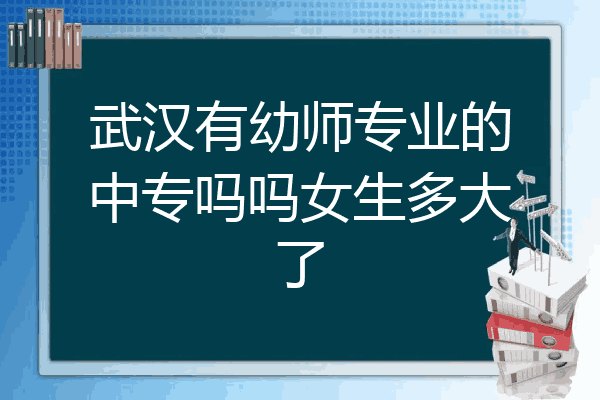 武汉有幼师专业的中专吗吗女生多大了